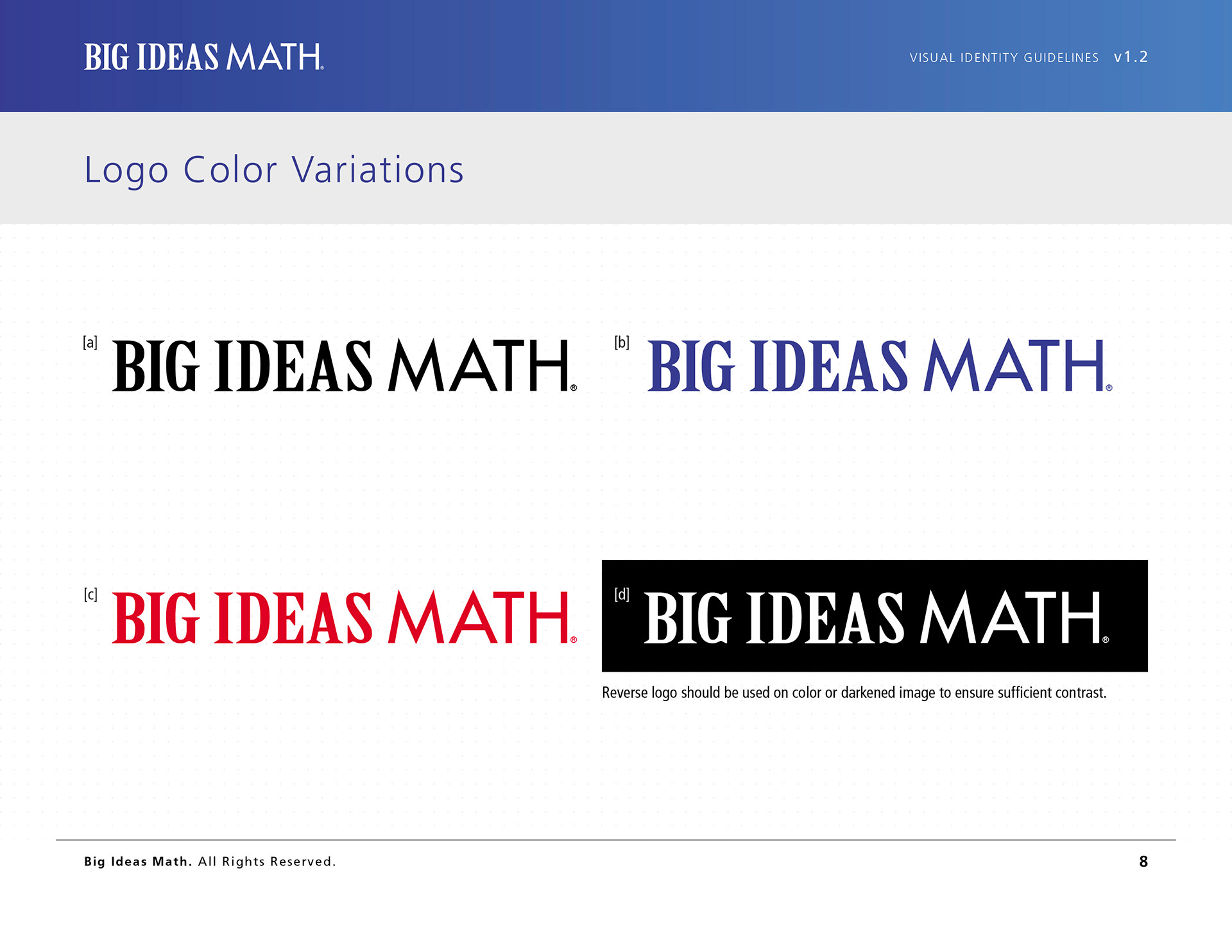 BIG IDEAS MATH®

VISUAL IDENTITY GUIDELINES v1.2

Logo Color Variations

[a] BIG IDEAS MATH®

[b] BIG IDEAS MATH®

[c] BIG IDEAS MATH®

[d] BIG IDEAS MATH®

Reverse logo should be used on color or darkened image to ensure sufficient contrast.

Big Ideas Math. All Rights Reserved.

8